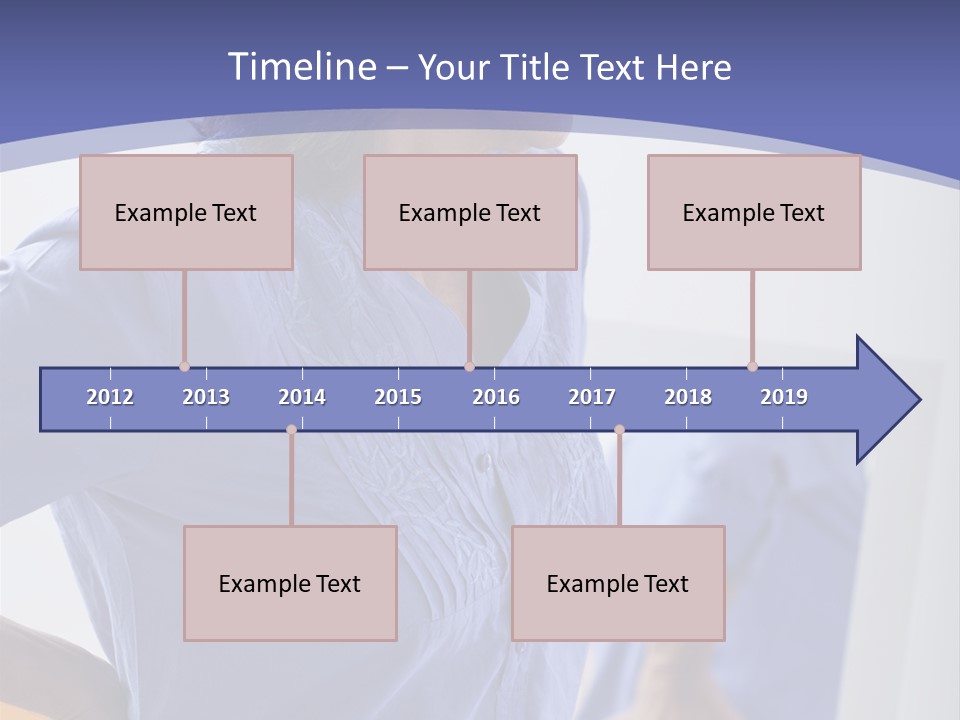 Timeline – Your Title Text Here

Example Text

Example Text

Example Text

2012 2013 2014 2015 2016 2017 2018 2019

Example Text

Example Text